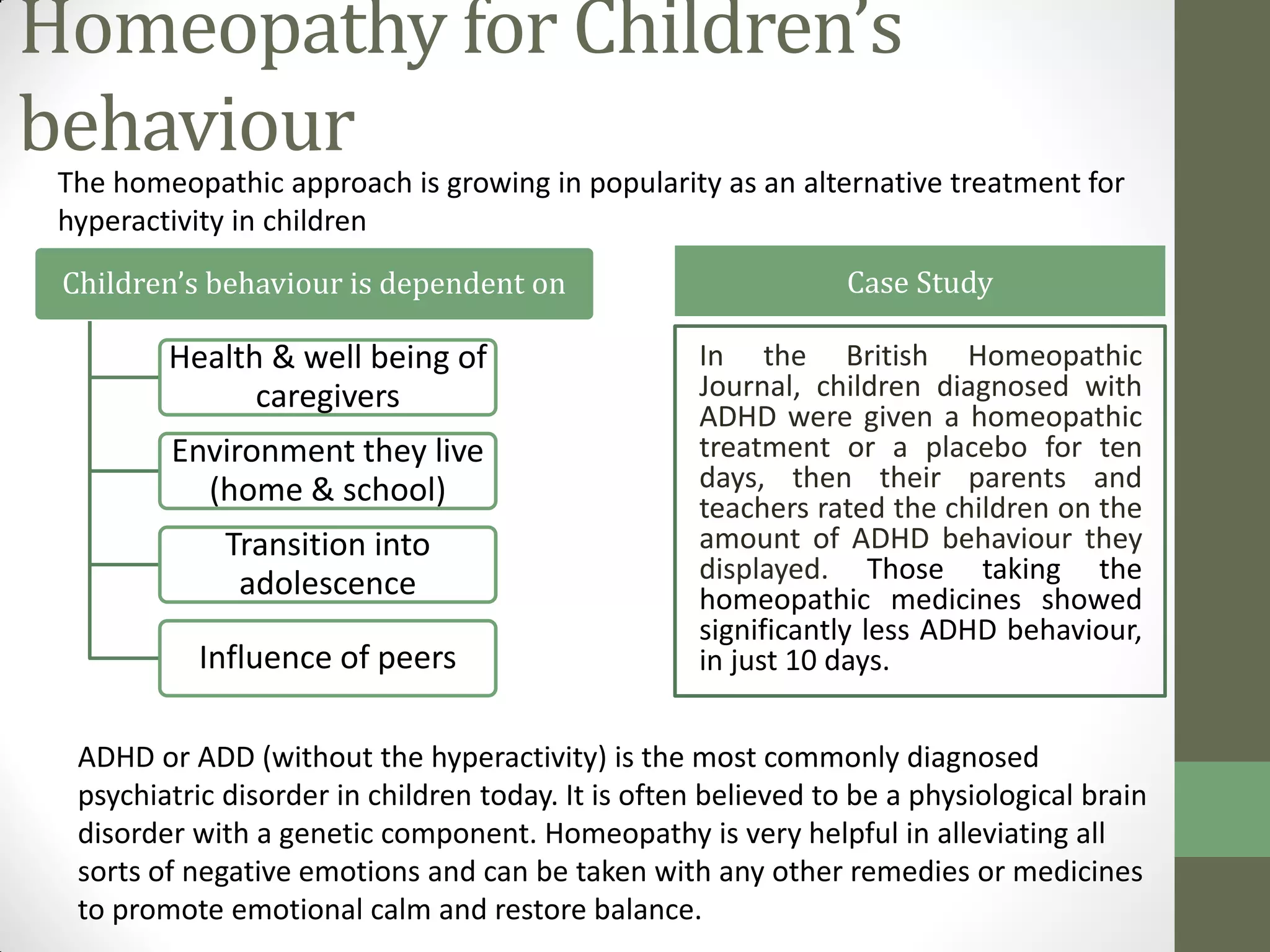 Homeopathy for Children's behaviour

The homeopathic approach is growing in popularity as an alternative treatment for hyperactivity in children

Children's behaviour is dependent on

Health & well being of caregivers

Environment they live (home & school)

Transition into adolescence

Influence of peers

Case Study

In the British Homeopathic Journal, children diagnosed with ADHD were given a homeopathic treatment or a placebo for ten days, then their parents and teachers rated the children on the amount of ADHD behaviour they displayed. Those taking the homeopathic medicines showed significantly less ADHD behaviour, in just 10 days.

ADHD or ADD (without the hyperactivity) is the most commonly diagnosed psychiatric disorder in children today. It is often believed to be a physiological brain disorder with a genetic component. Homeopathy is very helpful in alleviating all sorts of negative emotions and can be taken with any other remedies or medicines to promote emotional calm and restore balance.